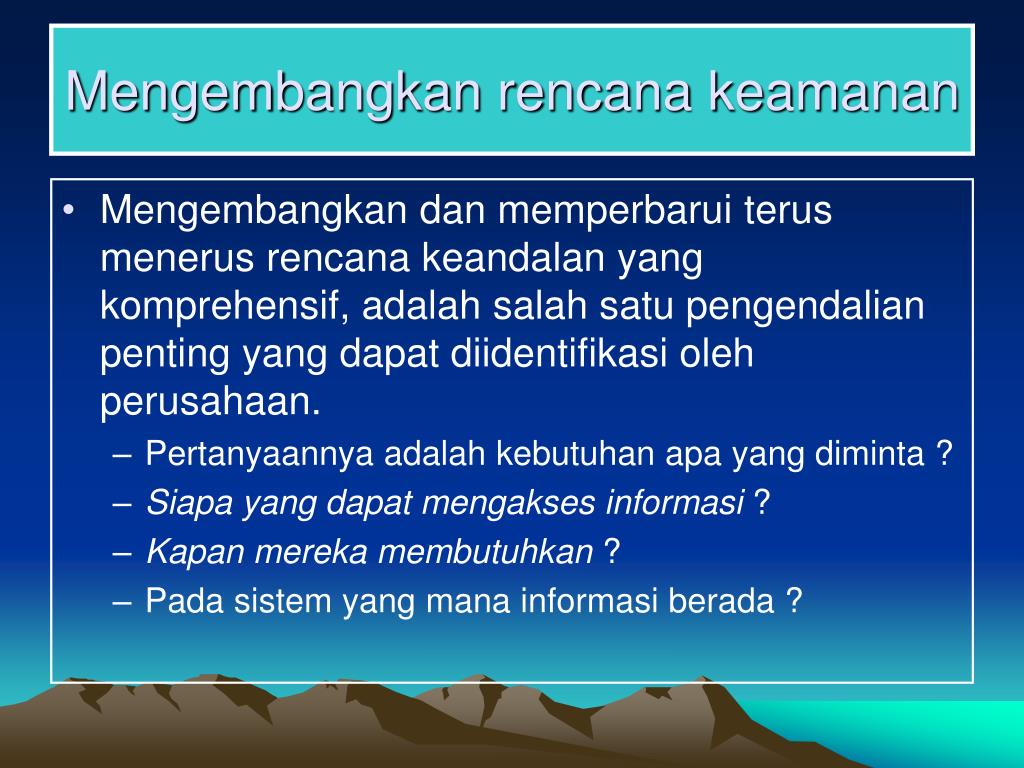 Mengembangkan rencana keamanan

• Mengembangkan dan memperbarui terus menerus rencana keandalan yang komprehensif, adalah salah satu pengendalian penting yang dapat diidentifikasi oleh perusahaan.
– Pertanyaannya adalah kebutuhan apa yang diminta ?
– Siapa yang dapat mengakses informasi ?
– Kapan mereka membutuhkan ?
– Pada sistem yang mana informasi berada ?